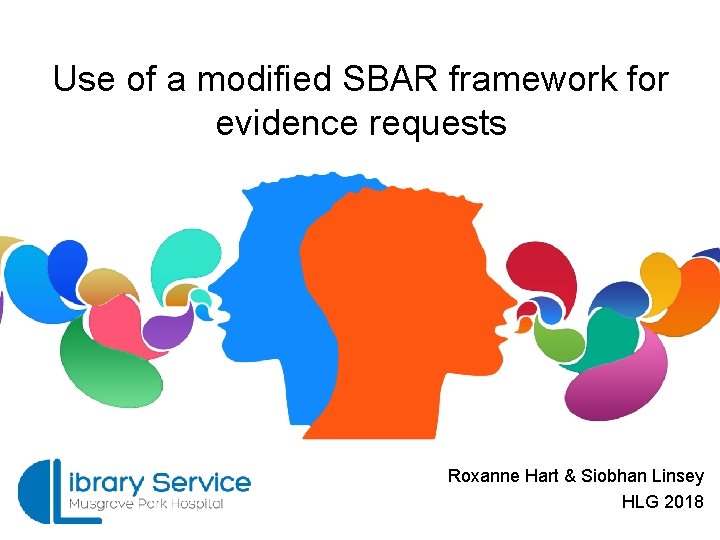 Use of a modified SBAR framework for evidence requests

Library Service
Musgrove Park Hospital

Roxanne Hart & Siobhan Linsey
HLG 2018